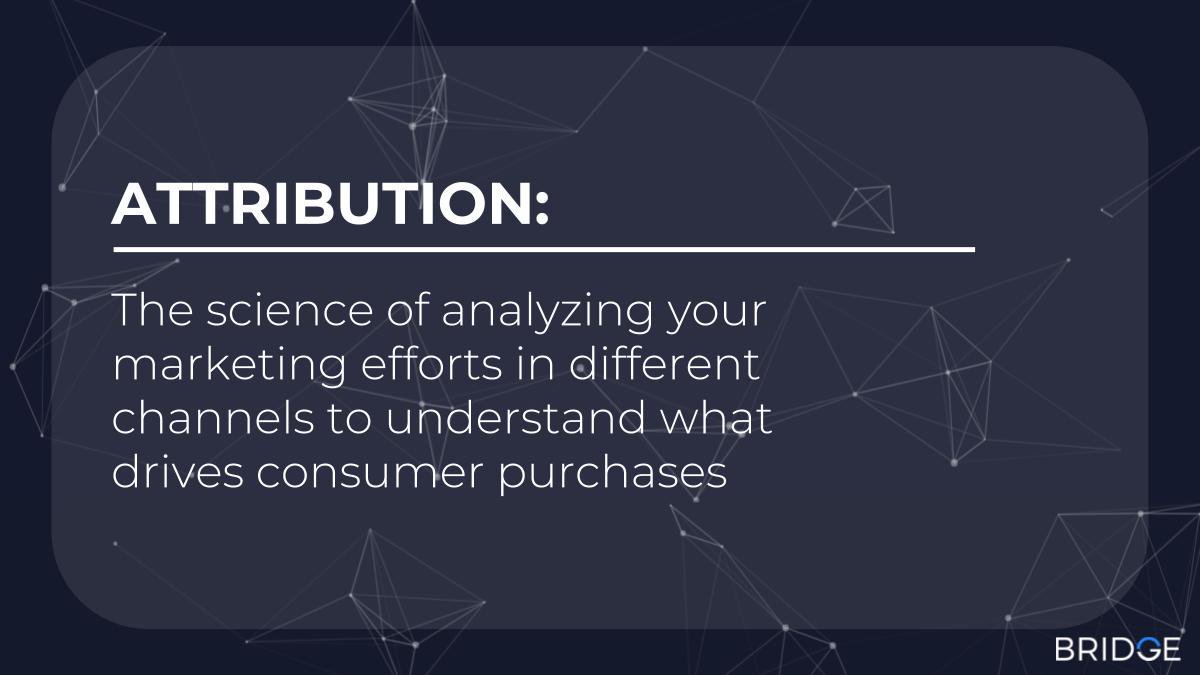 ATTRIBUTION:

The science of analyzing your marketing efforts in different channels to understand what drives consumer purchases

BRIDGE